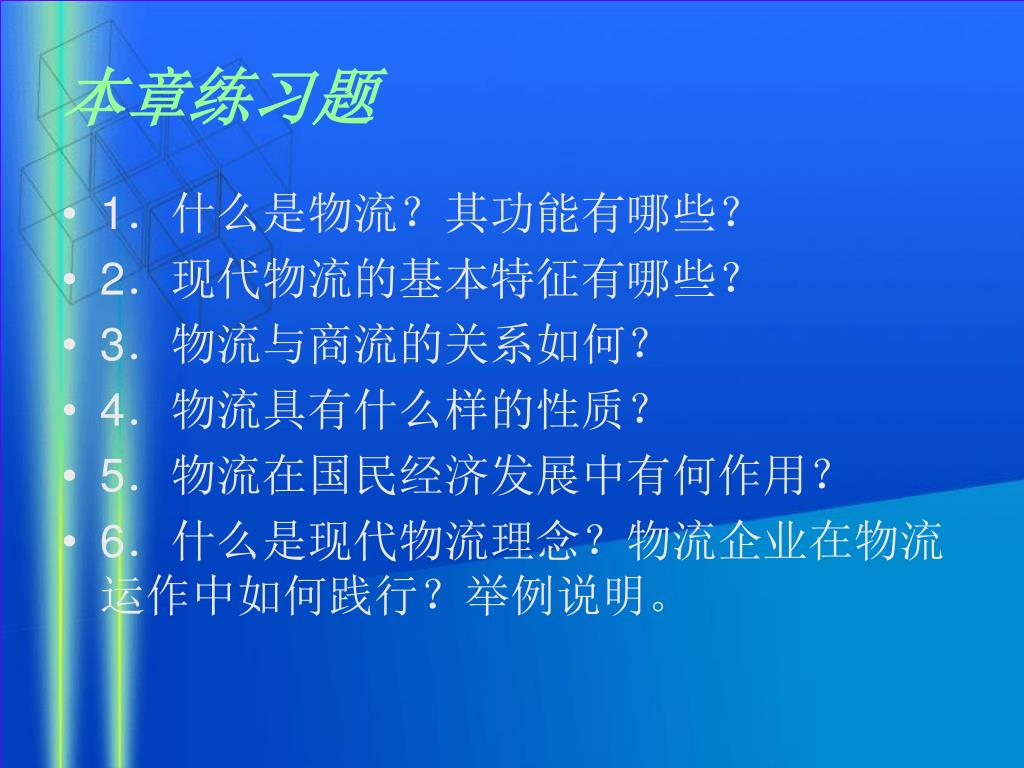 本章练习题

• 1．什么是物流？其功能有哪些？
• 2．现代物流的基本特征有哪些？
• 3．物流与商流的关系如何？
• 4．物流具有什么样的性质？
• 5．物流在国民经济发展中有何作用？
• 6．什么是现代物流理念？物流企业在物流运作中如何践行？举例说明。